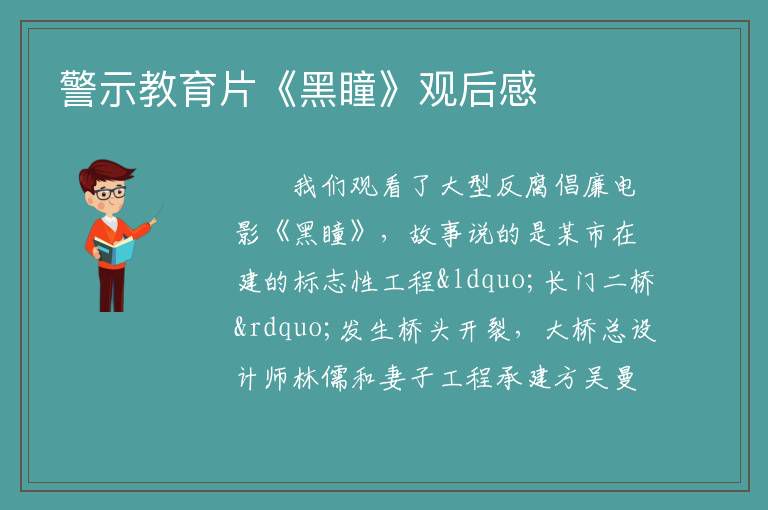 警示教育片《黑瞳》观后感

我们观看了大型反腐倡廉电影《黑瞳》，故事说的是某市在建的标志性工程&ldquo;长门二桥&rdquo;发生桥头开裂，大桥总设计师林儒和妻子工程承建方吴曼